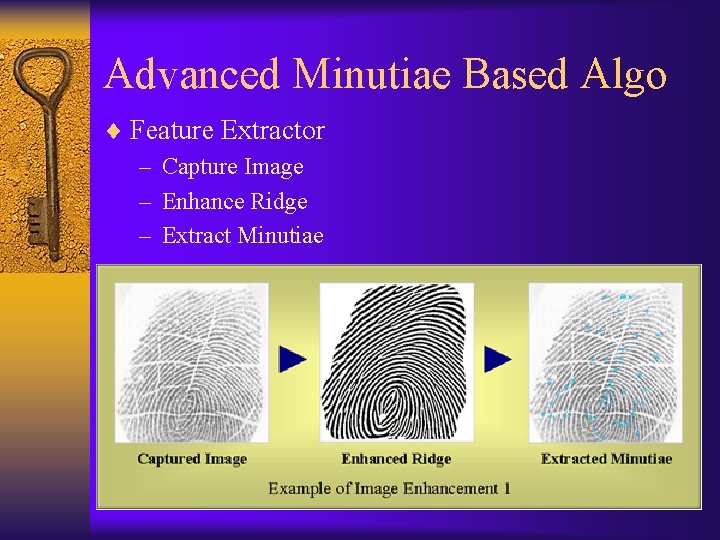 Advanced Minutiae Based Algo

♦ Feature Extractor
– Capture Image
– Enhance Ridge
– Extract Minutiae

Captured Image

Enhanced Ridge

Extracted Minutiae

Example of Image Enhancement 1